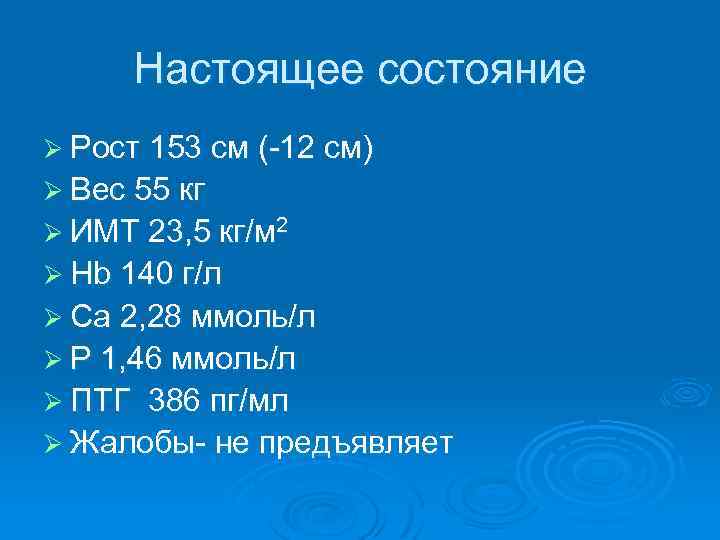 Настоящее состояние

➢ Рост 153 см (-12 см)
➢ Вес 55 кг
➢ ИМТ 23,5 кг/м$^2$
➢ Hb 140 г/л
➢ Са 2,28 ммоль/л
➢ Р 1,46 ммоль/л
➢ ПТГ 386 пг/мл
➢ Жалобы- не предъявляет